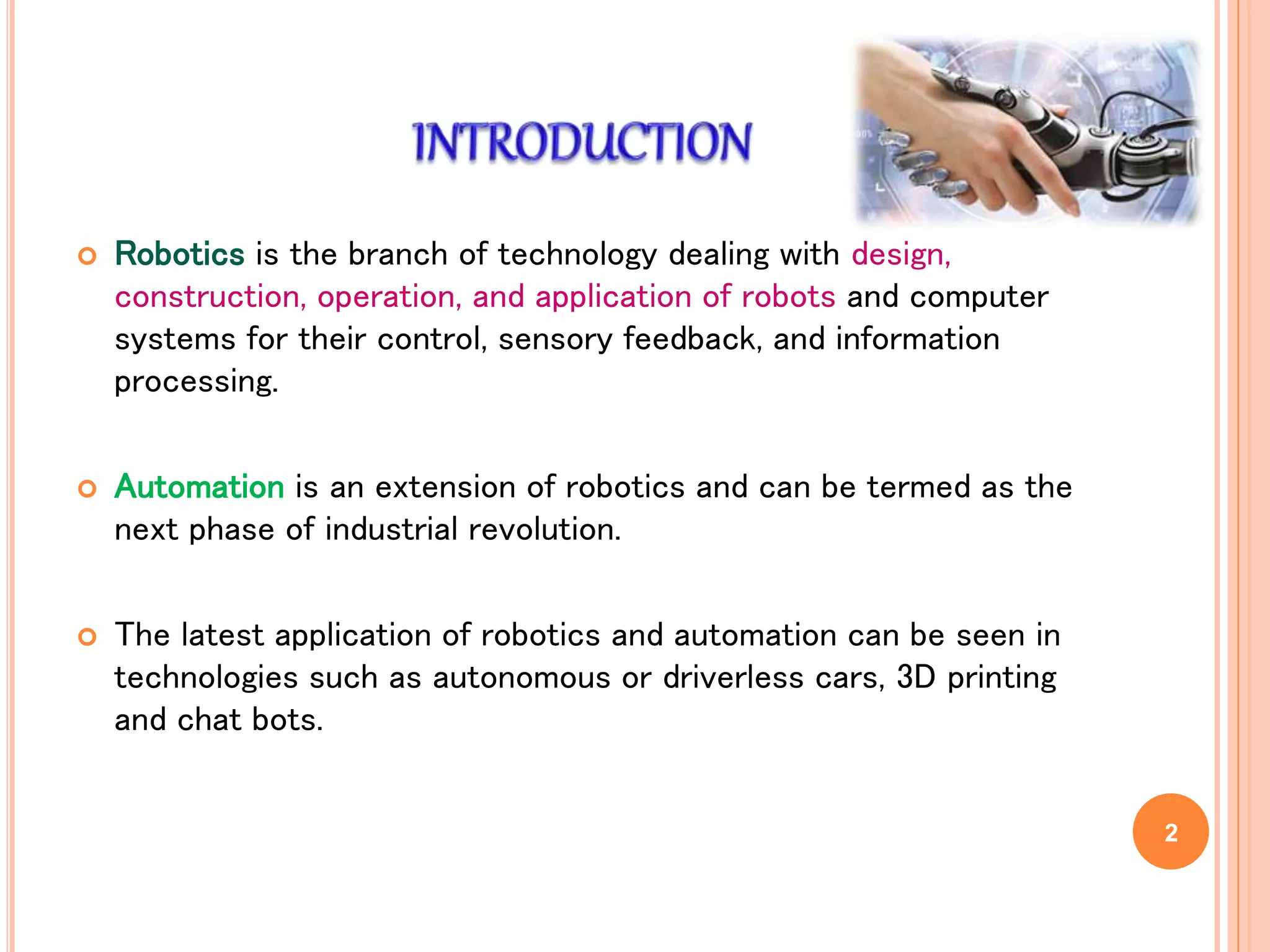 INTRODUCTION

Robotics is the branch of technology dealing with design, construction, operation, and application of robots and computer systems for their control, sensory feedback, and information processing.

Automation is an extension of robotics and can be termed as the next phase of industrial revolution.

The latest application of robotics and automation can be seen in technologies such as autonomous or driverless cars, 3D printing and chat bots.

2